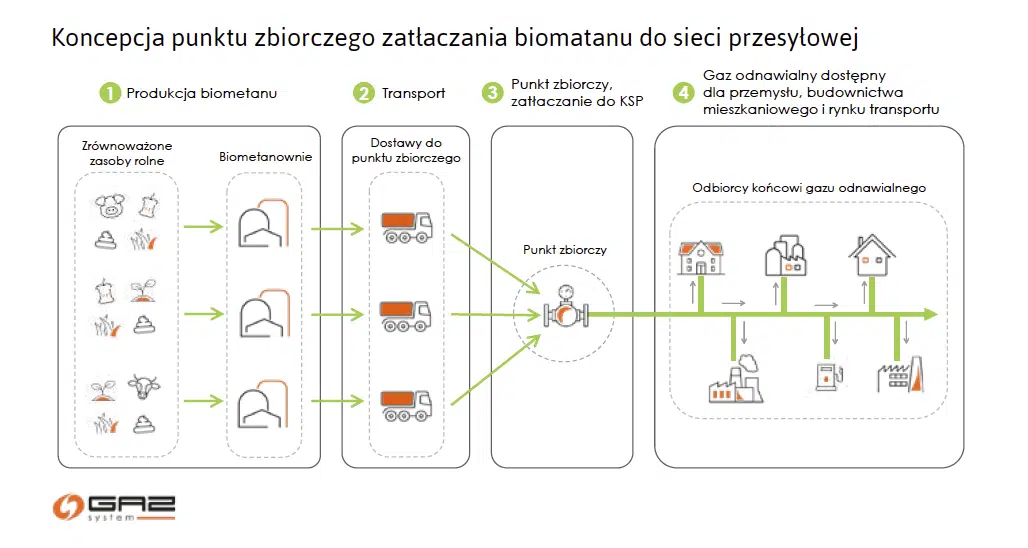 Koncepcja punktu zbiorczego zatłaczania biomatanu do sieci przesyłowej

1 Produkcja biometanu

2 Transport

3 Punkt zbiorczy, zatłaczanie do KSP

4 Gaz odnawialny dostępny dla przemysłu, budownictwa mieszkaniowego i rynku transportu

Zrównoważone zasoby rolne

Biometanownie

Dostawy do punktu zbiorczego

Punkt zbiorczy

Odbiorcy końcowi gazu odnawialnego

GAZ system